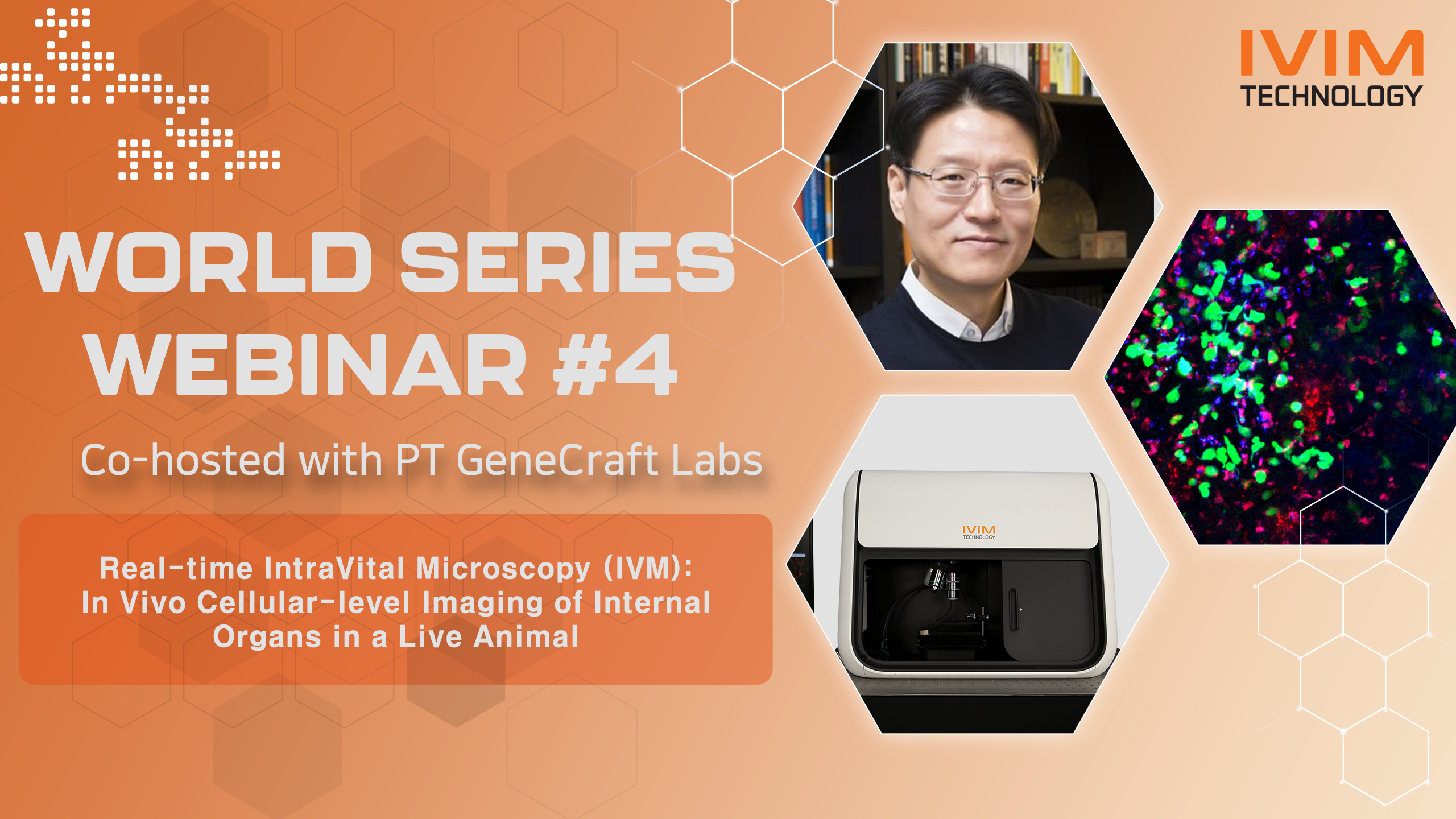 IVIM TECHNOLOGY

WORLD SERIES WEBINAR #4

Co-hosted with PT GeneCraft Labs

Real-time IntraVital Microscopy (IVM): In Vivo Cellular-level Imaging of Internal Organs in a Live Animal

IVIM TECHNOLOGY